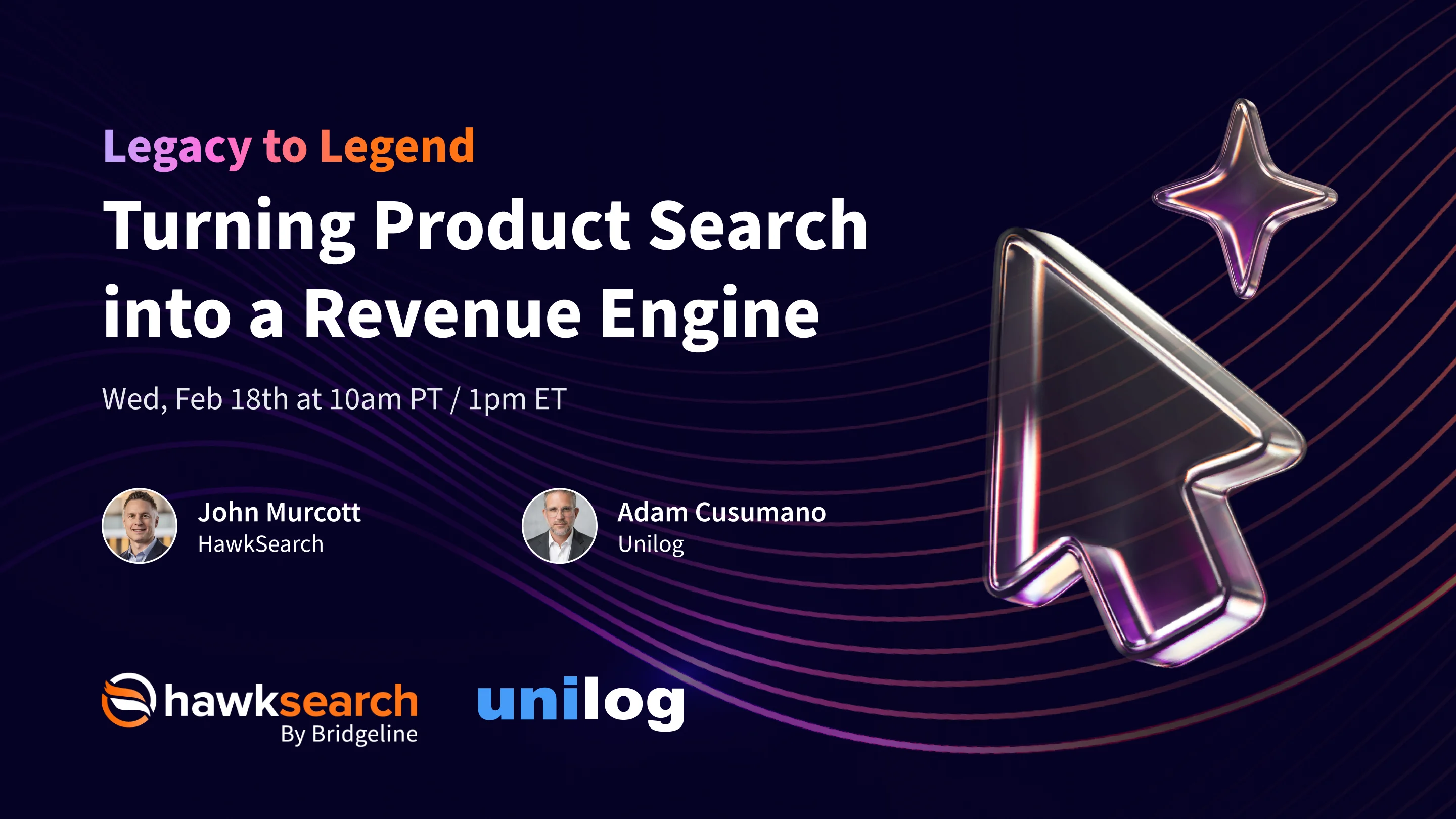 Legacy to Legend

Turning Product Search into a Revenue Engine

Wed, Feb 18th at 10am PT / 1pm ET

John Murcott
HawkSearch

Adam Cusumano
Unilog

hawksearch
By Bridgeline

unilog